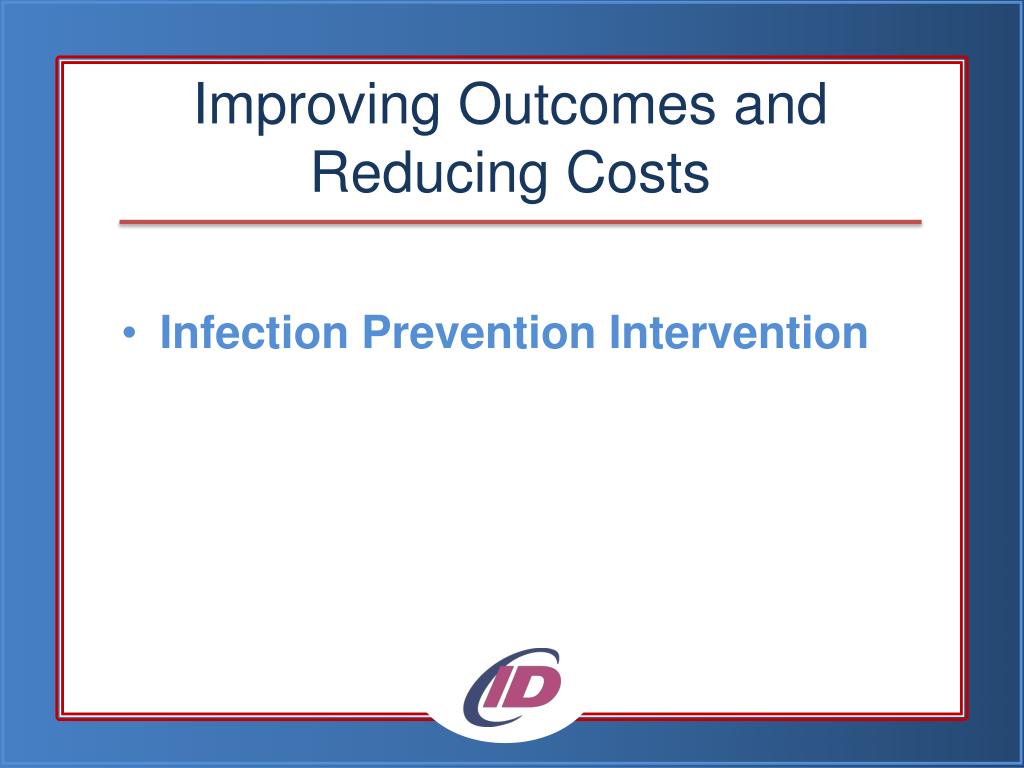 Improving Outcomes and Reducing Costs

• Infection Prevention Intervention

ID